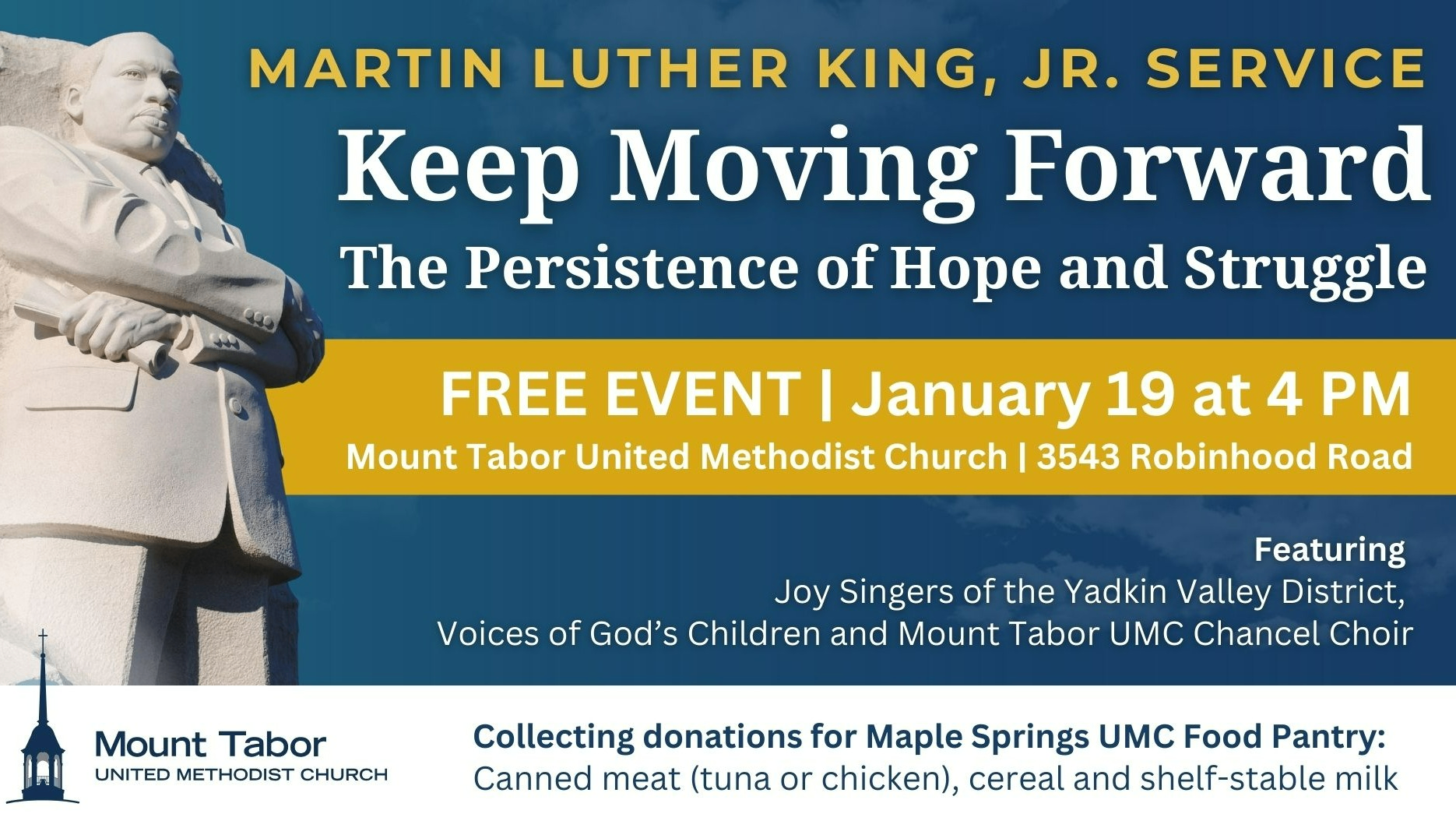 MARTIN LUTHER KING, JR. SERVICE

Keep Moving Forward

The Persistence of Hope and Struggle

FREE EVENT | January 19 at 4 PM

Mount Tabor United Methodist Church | 3543 Robinhood Road

Featuring
Joy Singers of the Yadkin Valley District,
Voices of God's Children and Mount Tabor UMC Chancel Choir

Mount Tabor
UNITED METHODIST CHURCH

Collecting donations for Maple Springs UMC Food Pantry:
Canned meat (tuna or chicken), cereal and shelf-stable milk